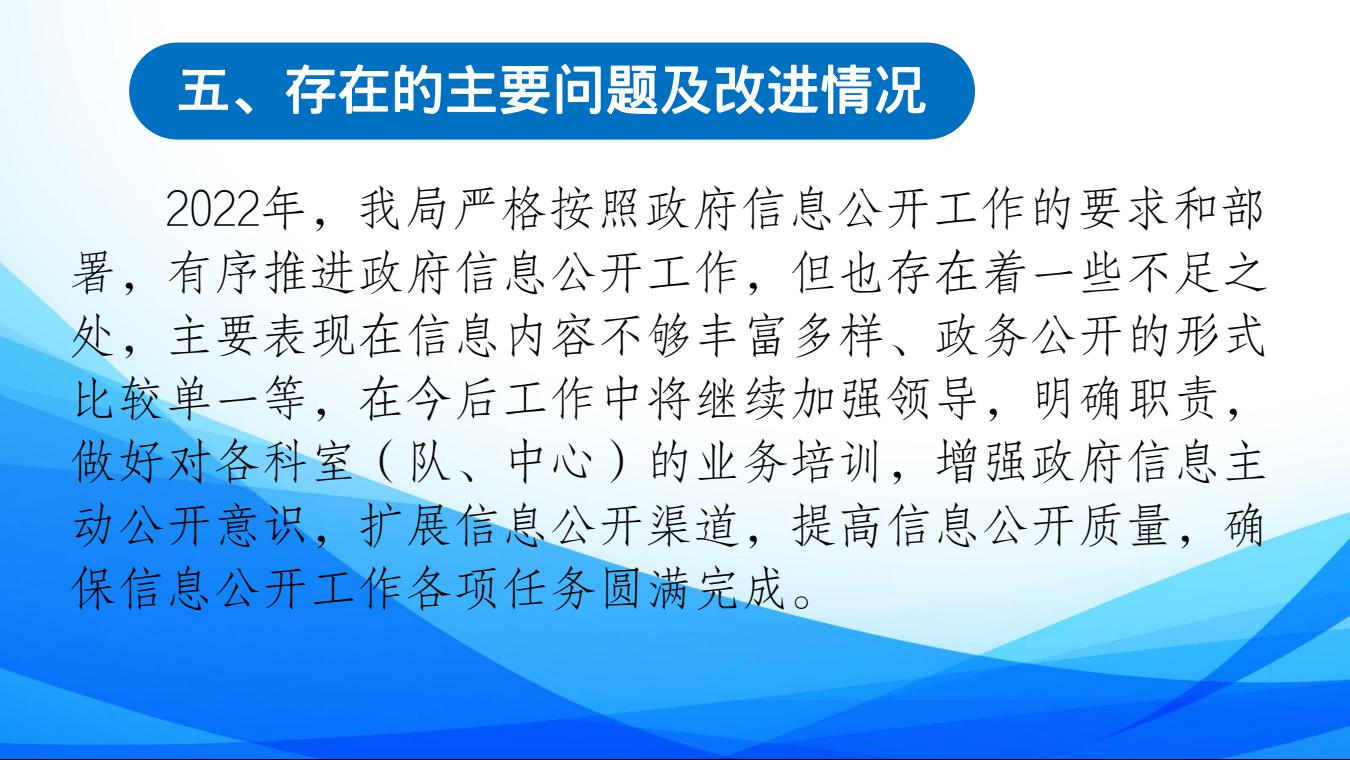 五、存在的主要问题及改进情况

2022年，我局严格按照政府信息公开工作的要求和部署，有序推进政府信息公开工作，但也存在着一些不足之处，主要表现在信息内容不够丰富多样、政务公开的形式比较单一等，在今后工作中将继续加强领导，明确职责，做好对各科室（队、中心）的业务培训，增强政府信息主动公开意识，扩展信息公开渠道，提高信息公开质量，确保信息公开工作各项任务圆满完成。